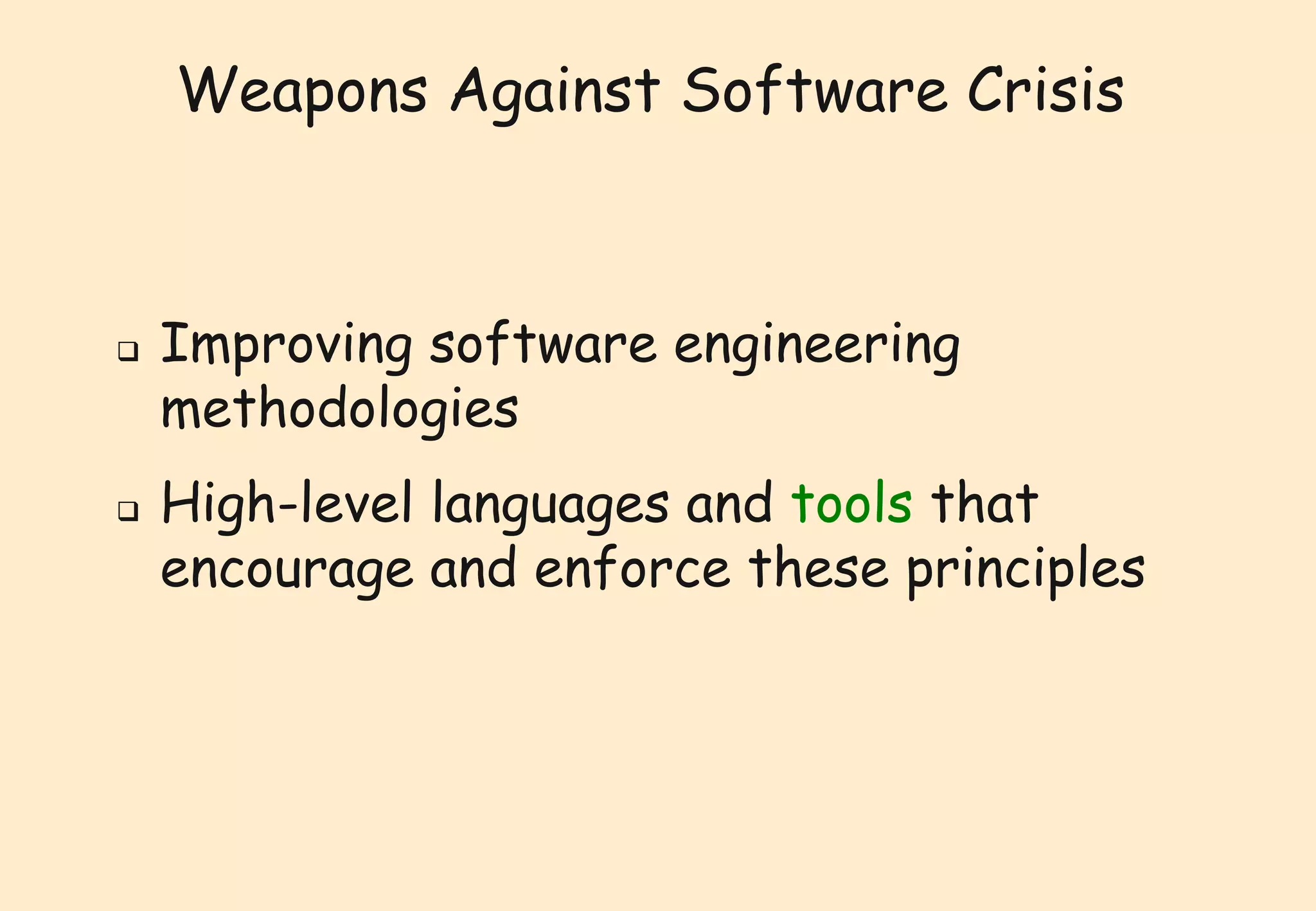 Weapons Against Software Crisis

❑ Improving software engineering methodologies

❑ High-level languages and tools that encourage and enforce these principles